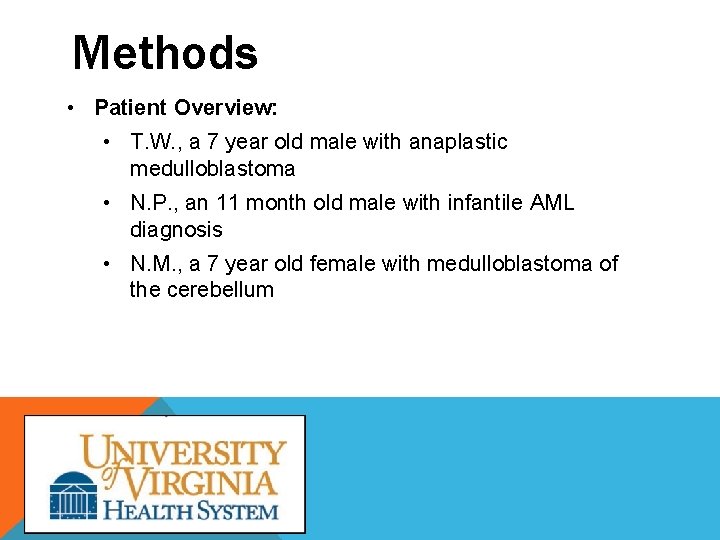 Methods

• Patient Overview:

• T.W., a 7 year old male with anaplastic medulloblastoma

• N.P., an 11 month old male with infantile AML diagnosis

• N.M., a 7 year old female with medulloblastoma of the cerebellum

UNIVERSITY of VIRGINIA
HEALTH SYSTEM